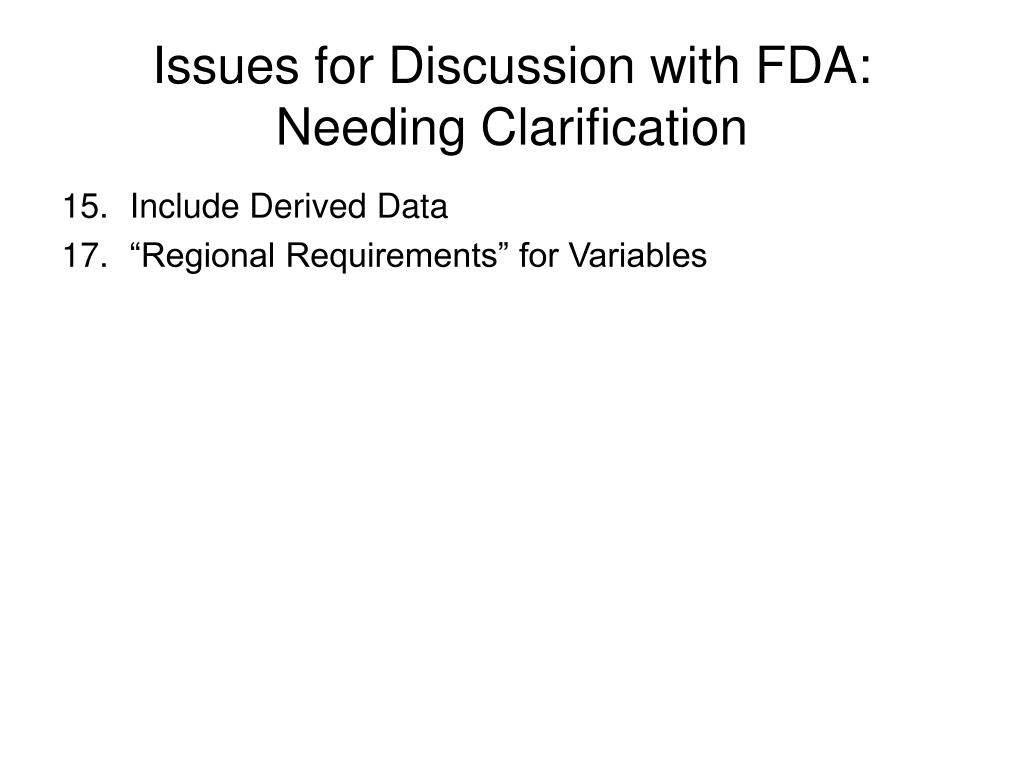 Issues for Discussion with FDA: Needing Clarification

15. Include Derived Data
17. “Regional Requirements” for Variables